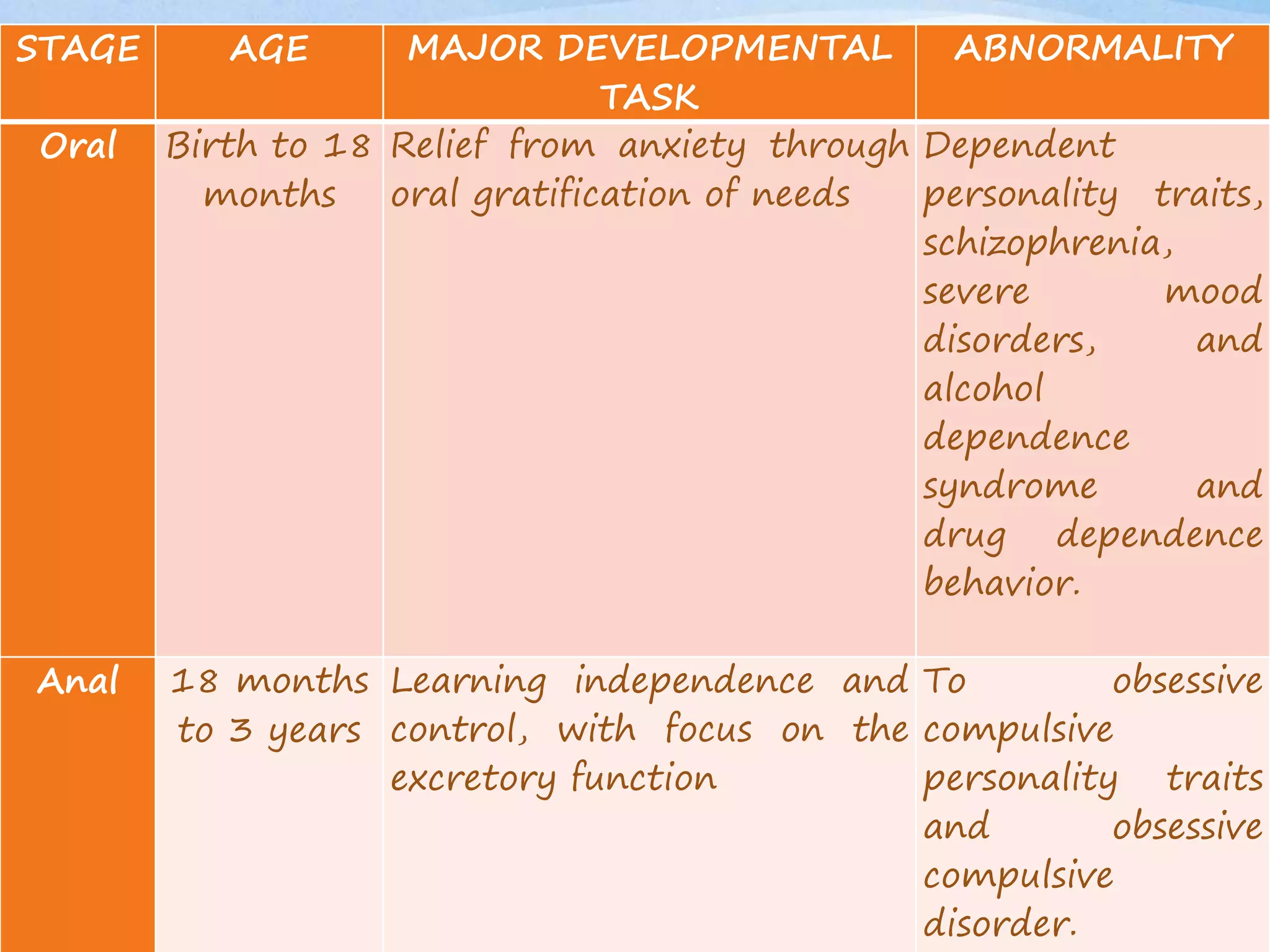 | STAGE | AGE | MAJOR DEVELOPMENTAL TASK | ABNORMALITY |
|---|---|---|---|
| Oral | Birth to 18 months | Relief from anxiety through oral gratification of needs | Dependent personality traits, schizophrenia, severe mood disorders, and alcohol dependence syndrome and drug dependence behavior. |
| Anal | 18 months to 3 years | Learning independence and control, with focus on the excretory function | To obsessive compulsive personality traits and obsessive compulsive disorder. |